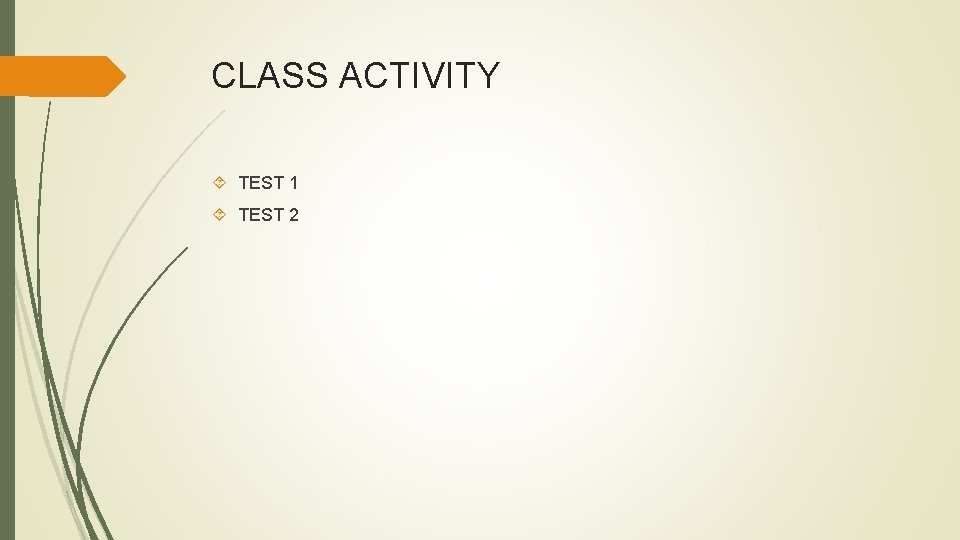 CLASS ACTIVITY

TEST 1
TEST 2